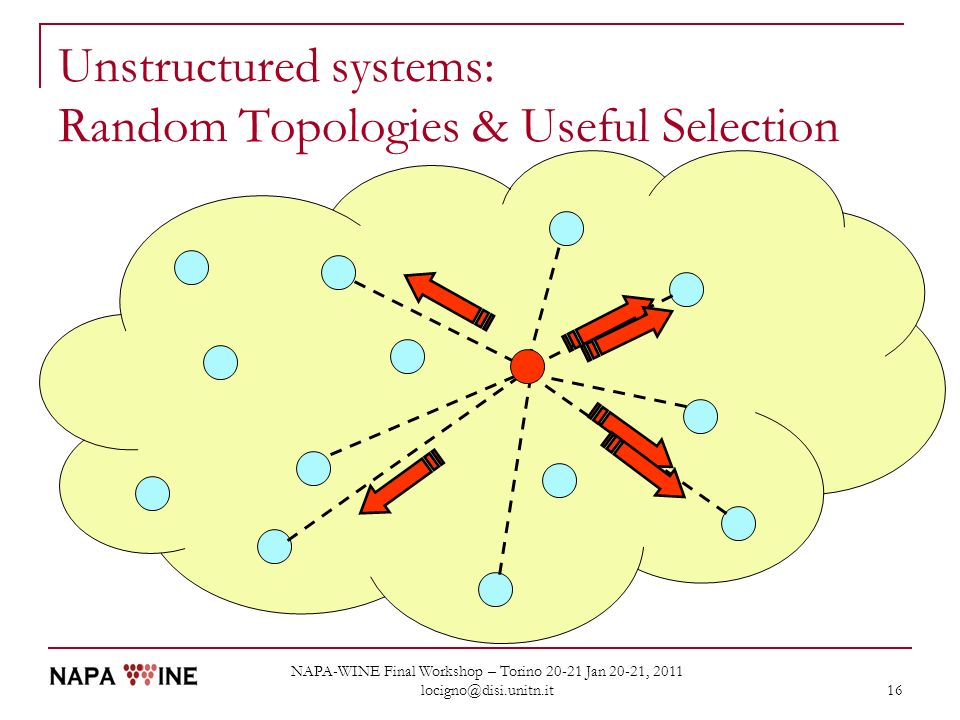 Unstructured systems:
Random Topologies & Useful Selection

NAPA WINE

NAPA-WINE Final Workshop – Torino 20-21 Jan 20-21, 2011
locigno@disi.unitn.it

16